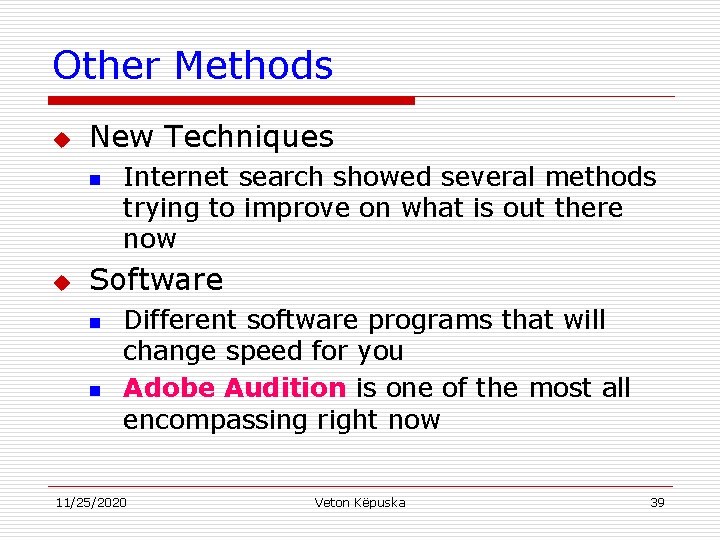 Other Methods

New Techniques

Internet search showed several methods trying to improve on what is out there now

Software

Different software programs that will change speed for you

Adobe Audition is one of the most all encompassing right now

11/25/2020 Veton Këpuska 39